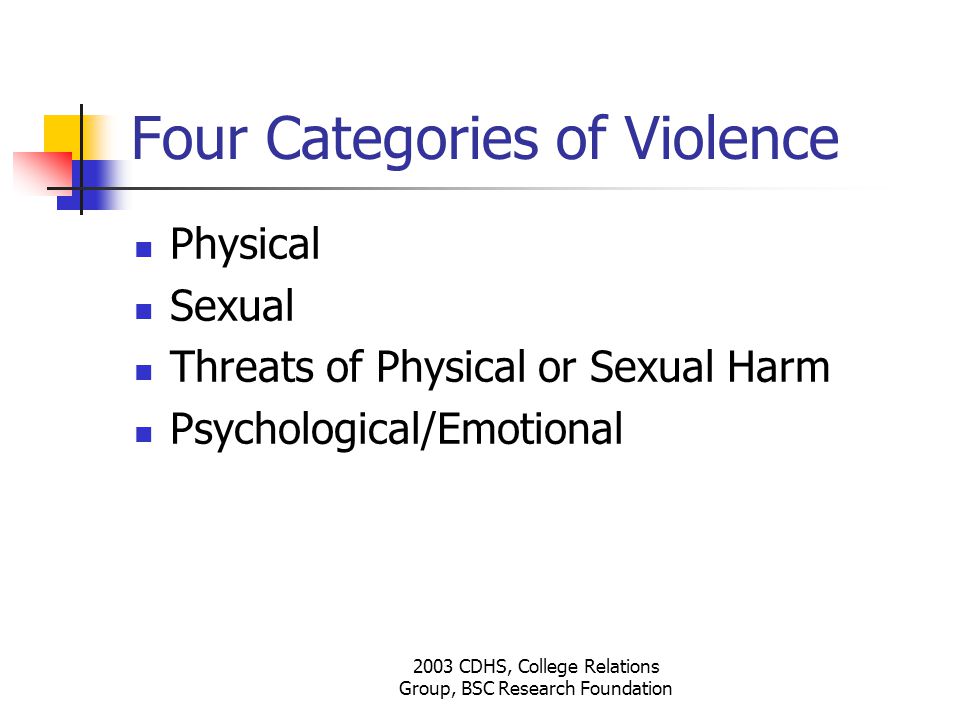 Four Categories of Violence

- Physical
- Sexual
- Threats of Physical or Sexual Harm
- Psychological/Emotional

2003 CDHS, College Relations Group, BSC Research Foundation